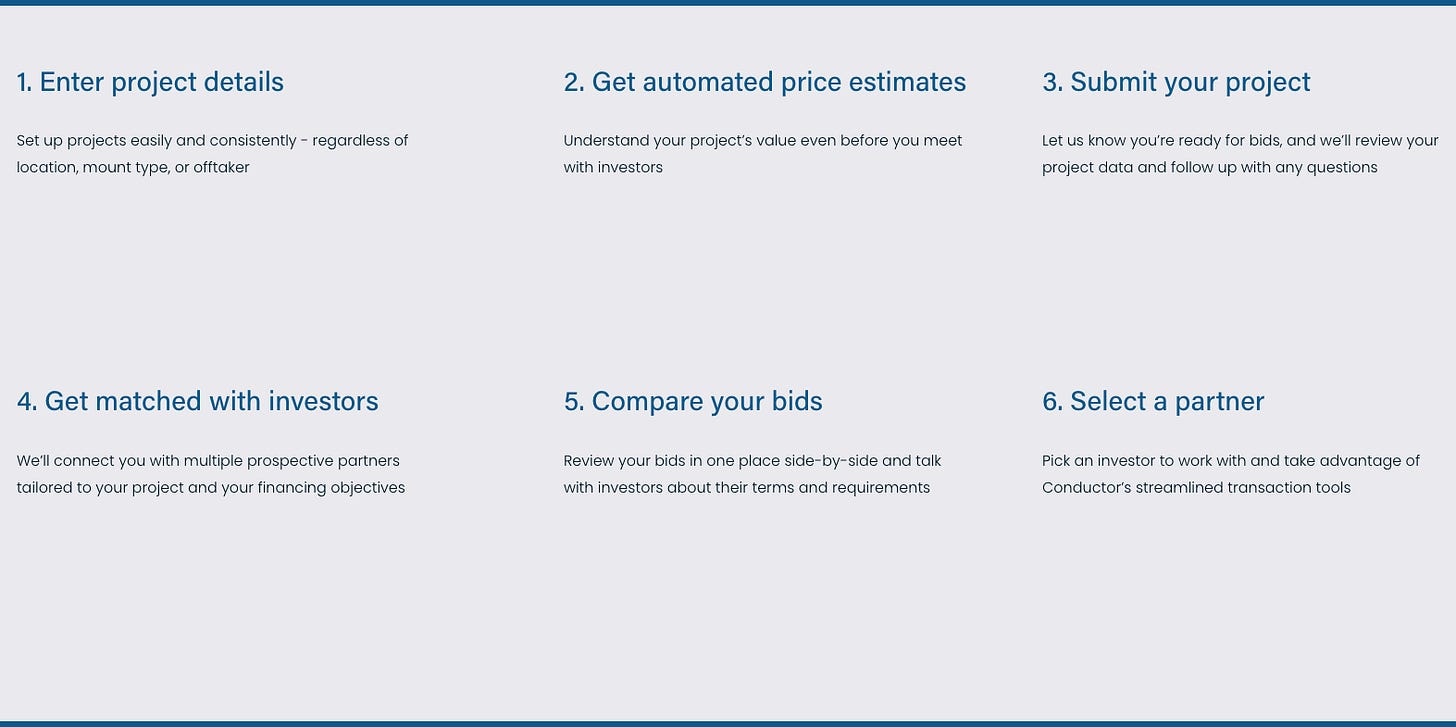 1. Enter project details

Set up projects easily and consistently - regardless of location, mount type, or offtaker

2. Get automated price estimates

Understand your project's value even before you meet with investors

3. Submit your project

Let us know you're ready for bids, and we'll review your project data and follow up with any questions

4. Get matched with investors

We'll connect you with multiple prospective partners tailored to your project and your financing objectives

5. Compare your bids

Review your bids in one place side-by-side and talk with investors about their terms and requirements

6. Select a partner

Pick an investor to work with and take advantage of Conductor's streamlined transaction tools